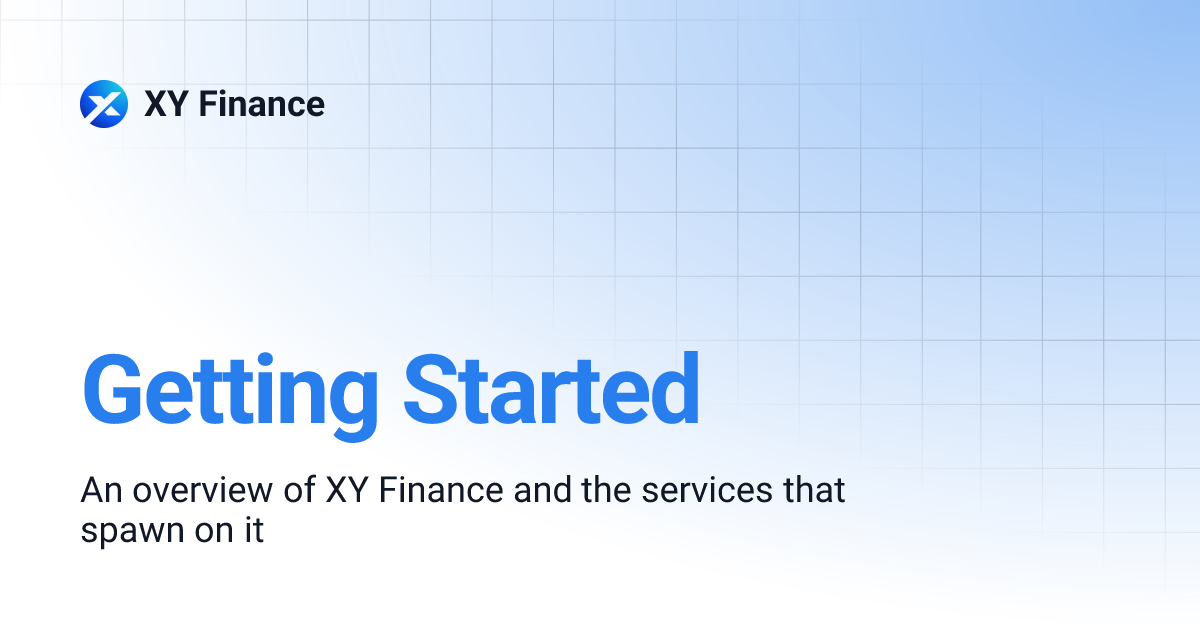 XY Finance

Getting Started

An overview of XY Finance and the services that spawn on it